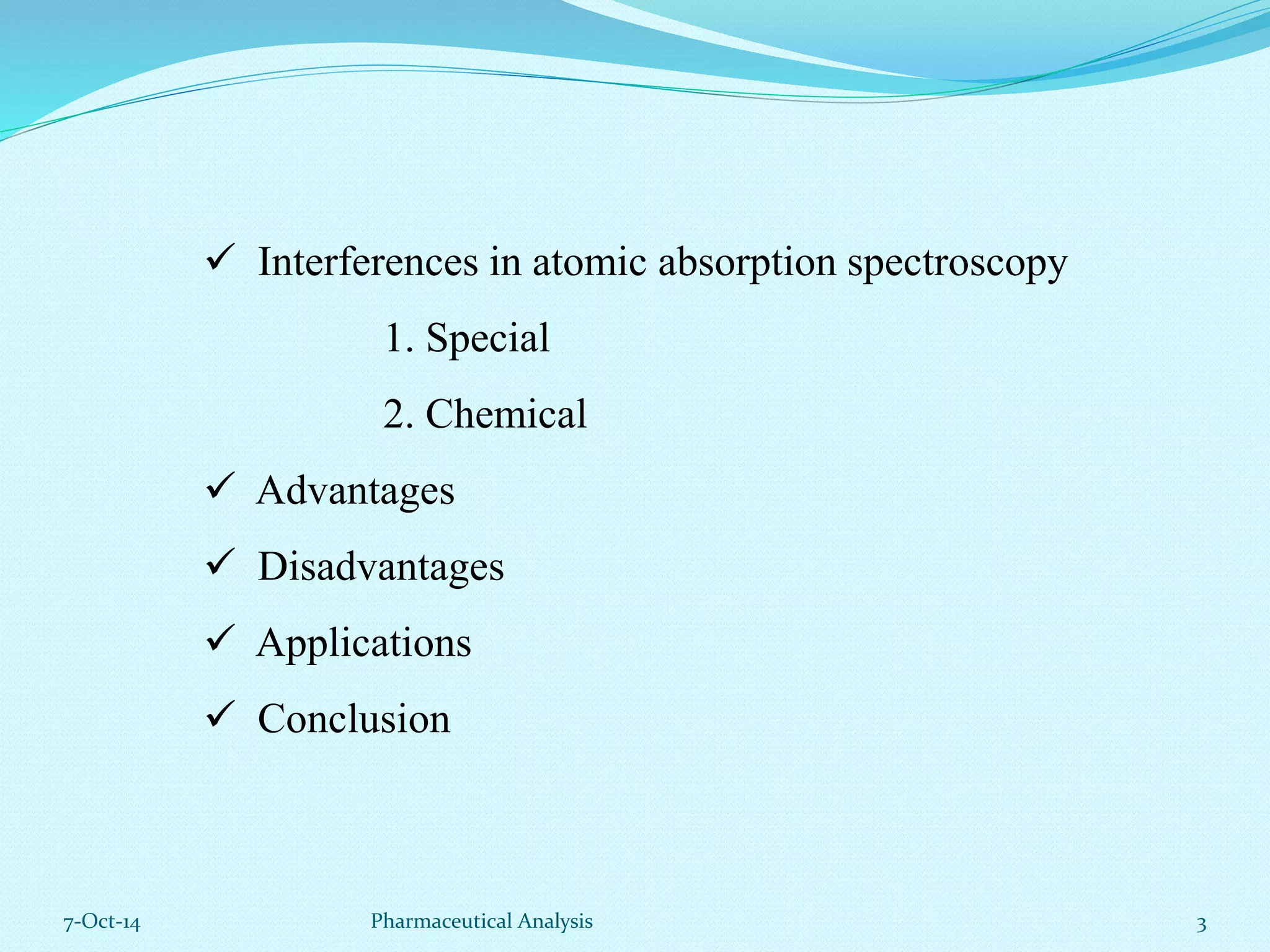 ✓ Interferences in atomic absorption spectroscopy

1. Special

2. Chemical

✓ Advantages

✓ Disadvantages

✓ Applications

✓ Conclusion

7-Oct-14

Pharmaceutical Analysis

3